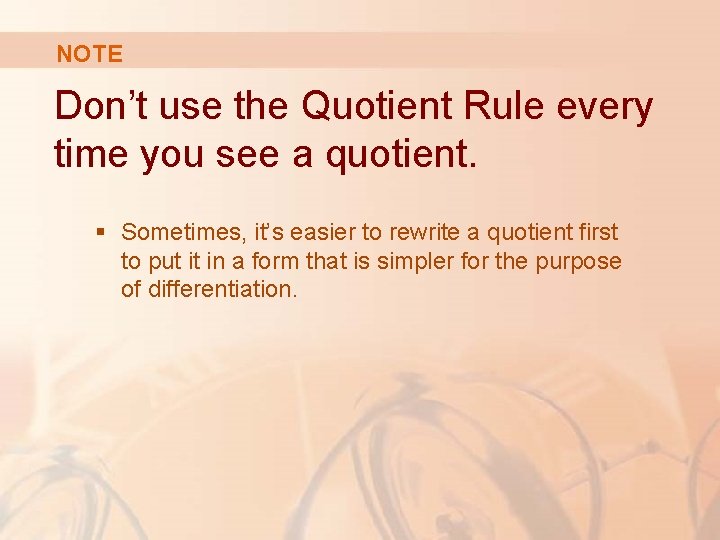 NOTE

Don’t use the Quotient Rule every time you see a quotient.

▪ Sometimes, it’s easier to rewrite a quotient first to put it in a form that is simpler for the purpose of differentiation.